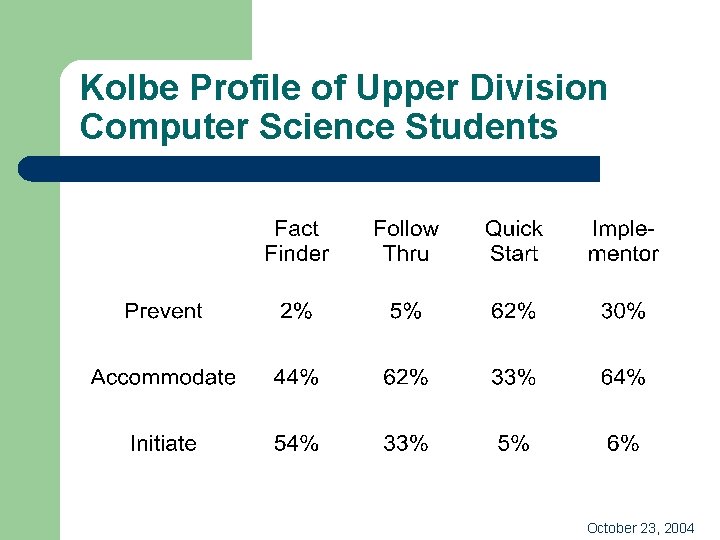 Kolbe Profile of Upper Division Computer Science Students

| | Fact Finder | Follow Thru | Quick Start | Implementor |
|---|---|---|---|---|
| Prevent | 2% | 5% | 62% | 30% |
| Accommodate | 44% | 62% | 33% | 64% |
| Initiate | 54% | 33% | 5% | 6% |

October 23, 2004